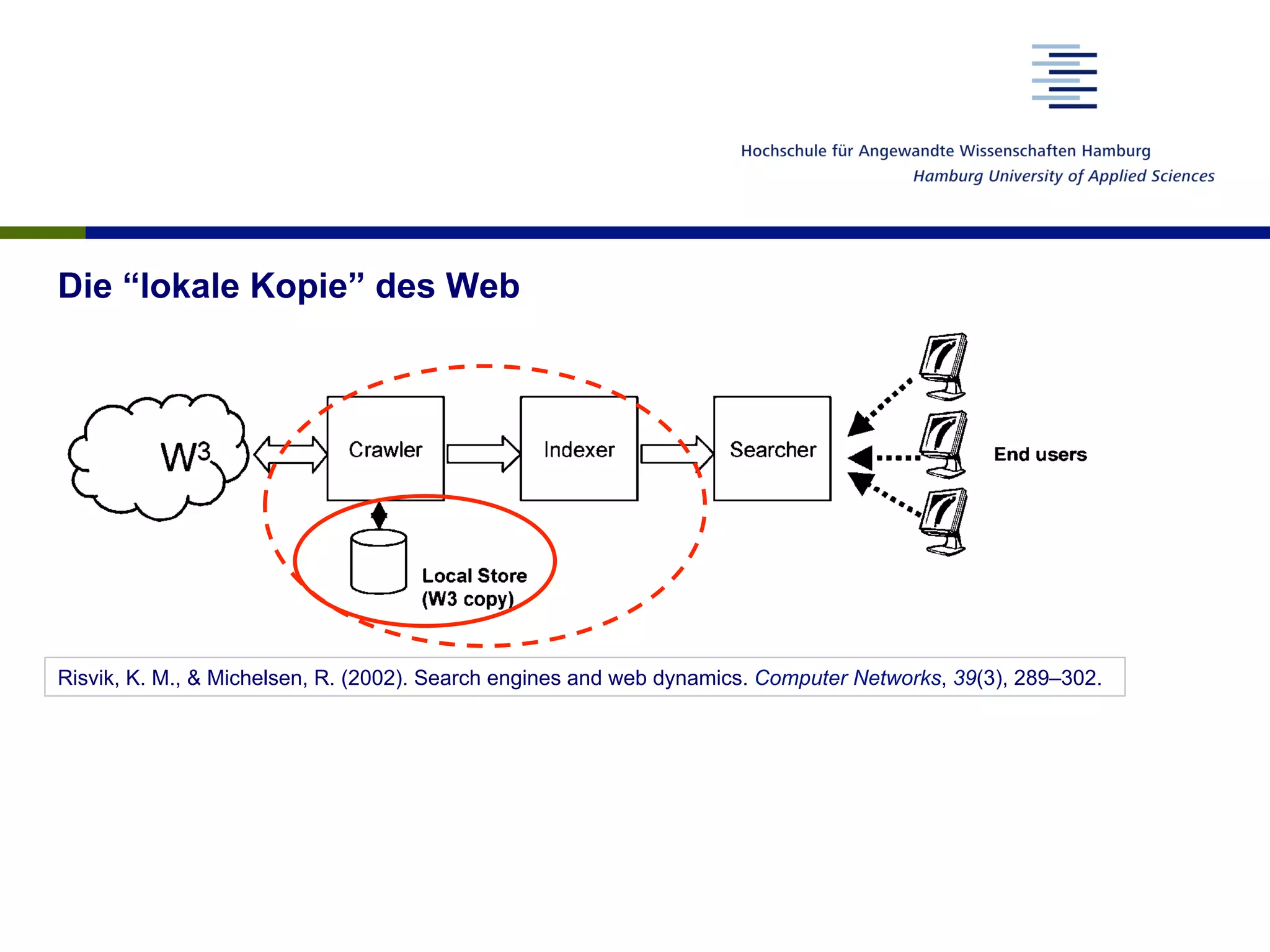 Hochschule für Angewandte Wissenschaften Hamburg
Hamburg University of Applied Sciences

Die “lokale Kopie” des Web

$W^3$

Crawler

Indexer

Searcher

End users

Local Store
(W3 copy)

Risvik, K. M., & Michelsen, R. (2002). Search engines and web dynamics. Computer Networks, 39(3), 289–302.